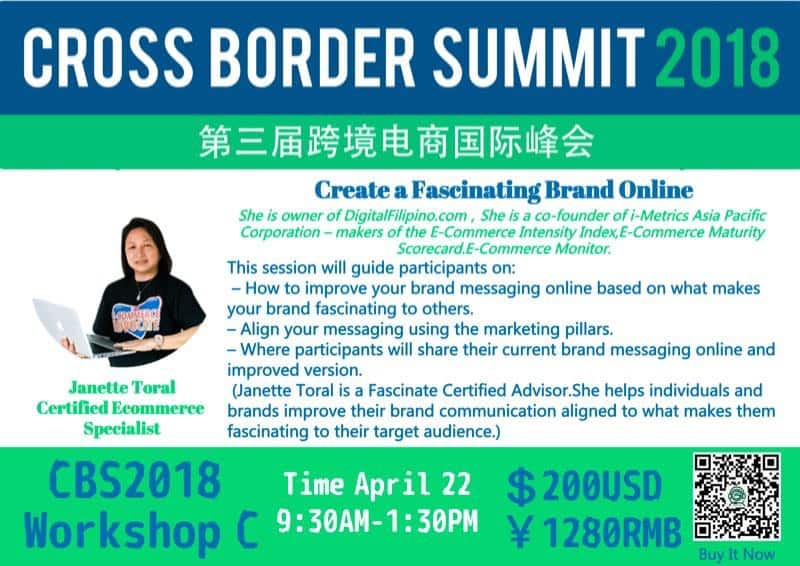 CROSS BORDER SUMMIT 2018

第三届跨境电商国际峰会

Create a Fascinating Brand Online

She is owner of DigitalFilipino.com , She is a co-founder of i-Metrics Asia Pacific Corporation – makers of the E-Commerce Intensity Index,E-Commerce Maturity Scorecard.E-Commerce Monitor.

This session will guide participants on:
– How to improve your brand messaging online based on what makes your brand fascinating to others.
– Align your messaging using the marketing pillars.
– Where participants will share their current brand messaging online and improved version.
(Janette Toral is a Fascinate Certified Advisor.She helps individuals and brands improve their brand communication aligned to what makes them fascinating to their target audience.)

Janette Toral
Certified Ecommerce Specialist

CBS2018
Workshop C

Time April 22
9:30AM-1:30PM

$200USD
¥1280RMB

Buy It Now